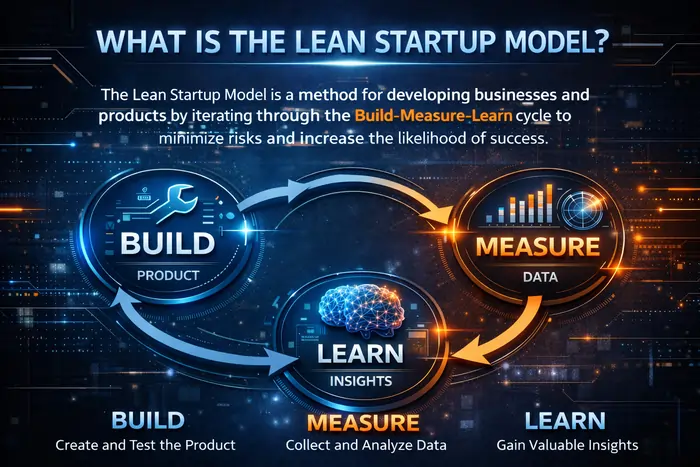 WHAT IS THE LEAN STARTUP MODEL?

The Lean Startup Model is a method for developing businesses and products by iterating through the Build-Measure-Learn cycle to minimize risks and increase the likelihood of success.

BUILD
PRODUCT

MEASURE
DATA

LEARN
INSIGHTS

BUILD
Create and Test the Product

MEASURE
Collect and Analyze Data

LEARN
Gain Valuable Insights